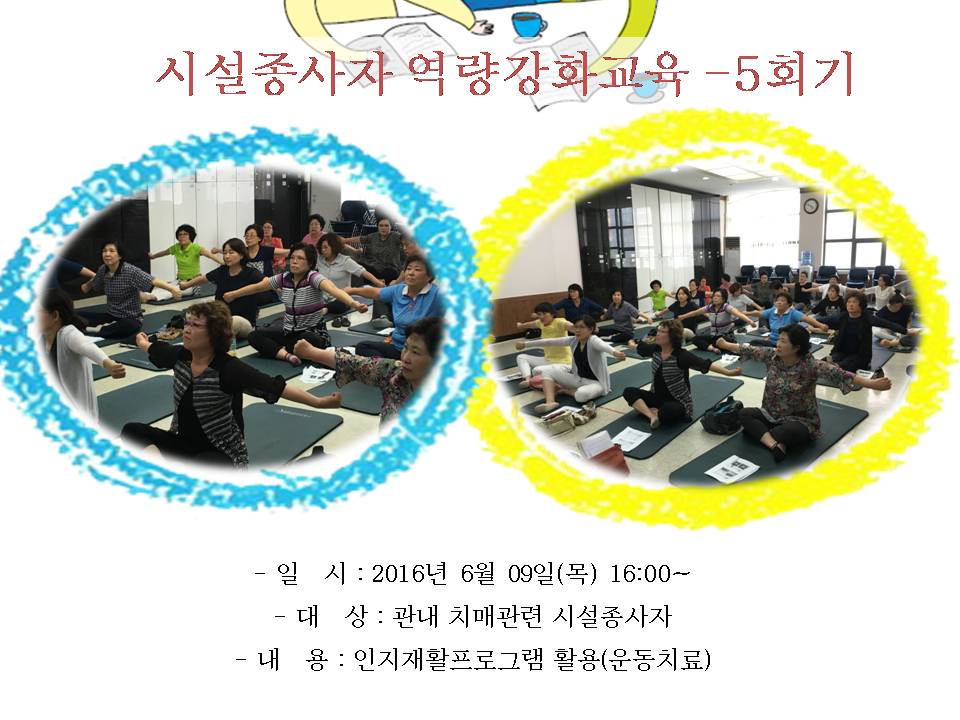 시설종사자 역량강화교육 -5회기

- 일 시 : 2016년 6월 09일(목) 16:00~

- 대 상 : 관내 치매관련 시설종사자

- 내 용 : 인지재활프로그램 활용(운동치료)